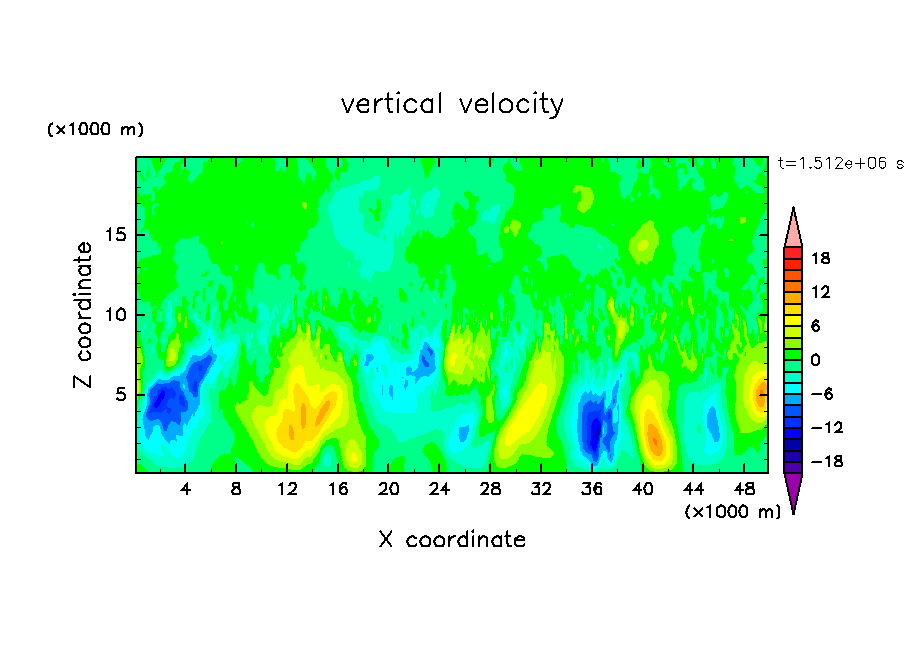 vertical velocity

(×1000 m)

t=1.512e+06 s

Z coordinate

15
10
5

18
12
6
0
−6
−12
−18

4 8 12 16 20 24 28 32 36 40 44 48

(×1000 m)

X coordinate